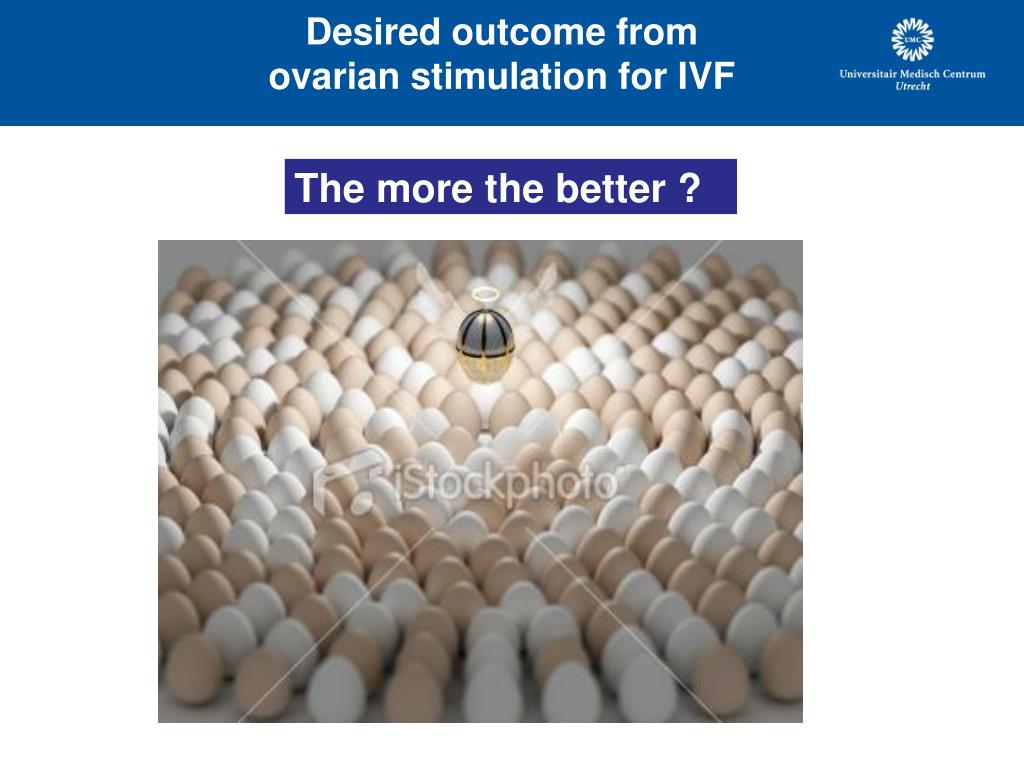 Desired outcome from ovarian stimulation for IVF

UMC
Universitair Medisch Centrum
Utrecht

The more the better ?

iStockphoto